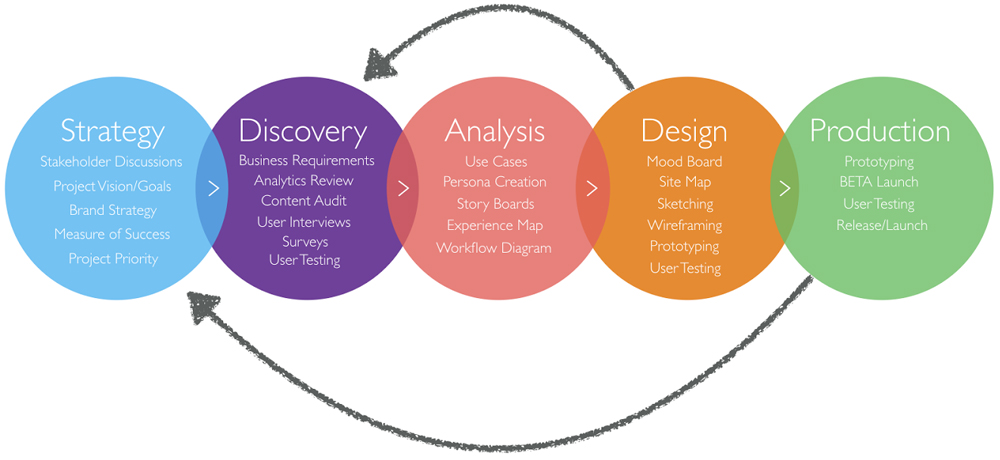 Strategy
Stakeholder Discussions
Project Vision/Goals
Brand Strategy
Measure of Success
Project Priority

>

Discovery
Business Requirements
Analytics Review
Content Audit
User Interviews
Surveys
User Testing

>

Analysis
Use Cases
Persona Creation
Story Boards
Experience Map
Workflow Diagram

>

Design
Mood Board
Site Map
Sketching
Wireframing
Prototyping
User Testing

>

Production
Prototyping
BETA Launch
User Testing
Release/Launch